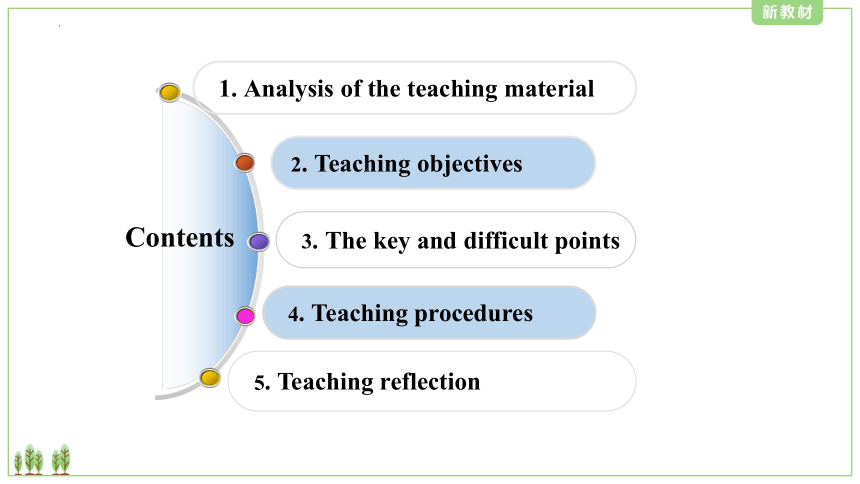 新教材

Contents

1. Analysis of the teaching material

2. Teaching objectives

3. The key and difficult points

4. Teaching procedures

5. Teaching reflection